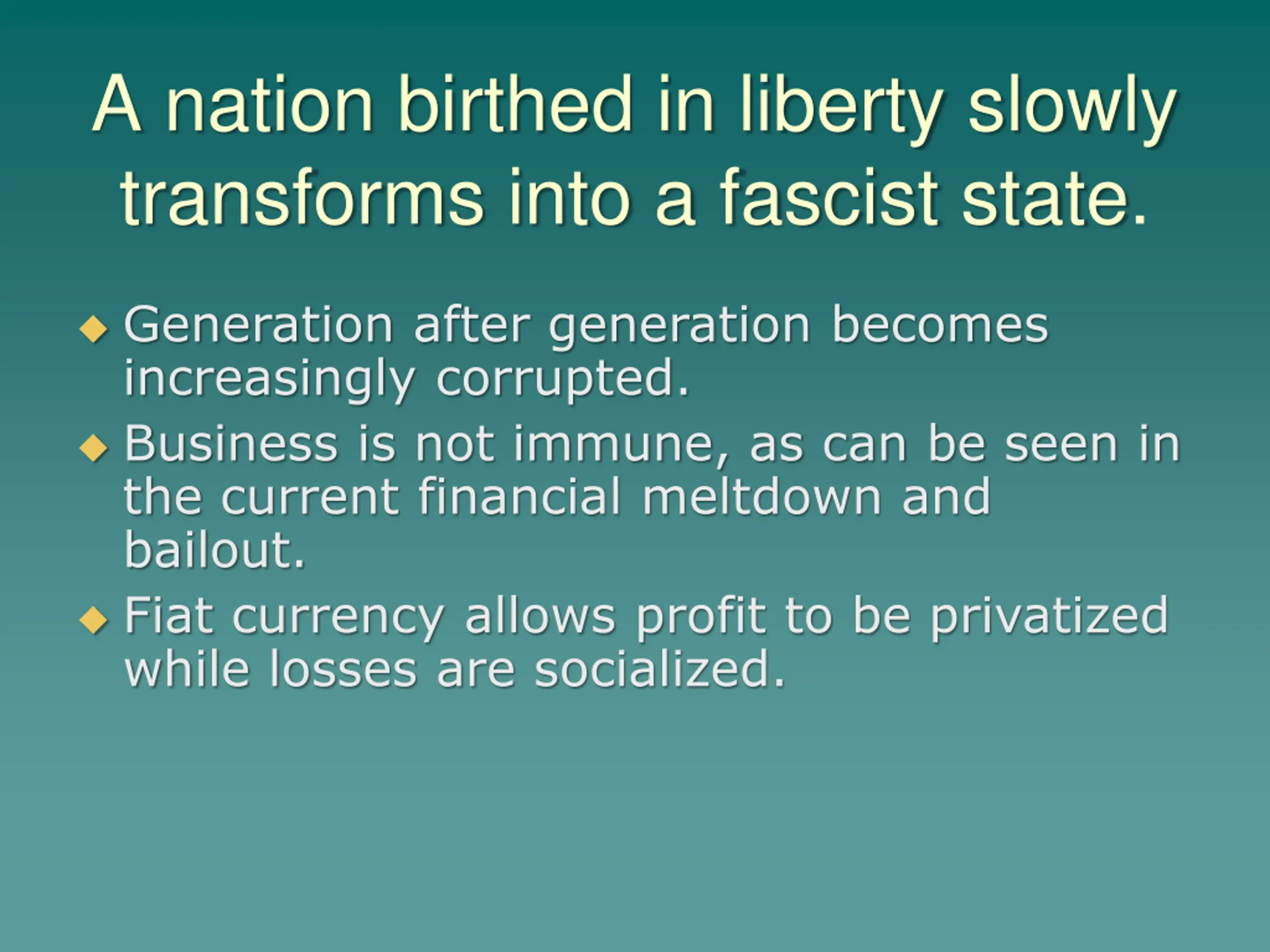 A nation birthed in liberty slowly transforms into a fascist state.

◆ Generation after generation becomes increasingly corrupted.

◆ Business is not immune, as can be seen in the current financial meltdown and bailout.

◆ Fiat currency allows profit to be privatized while losses are socialized.